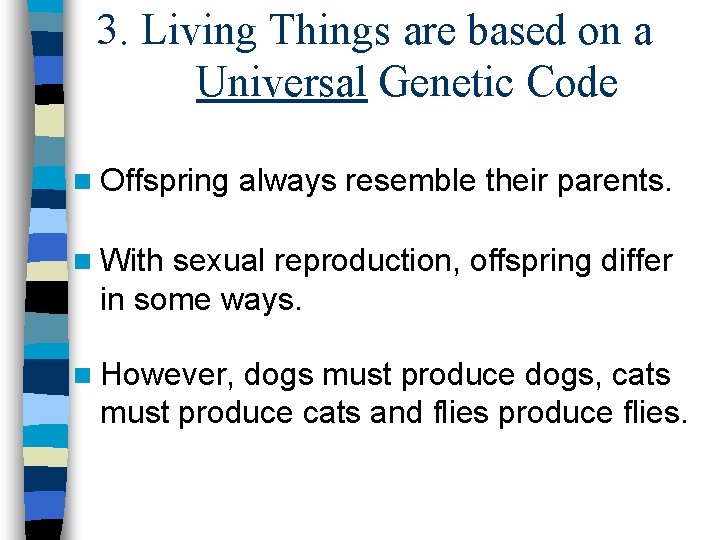 3. Living Things are based on a Universal Genetic Code

Offspring always resemble their parents.

With sexual reproduction, offspring differ in some ways.

However, dogs must produce dogs, cats must produce cats and flies produce flies.